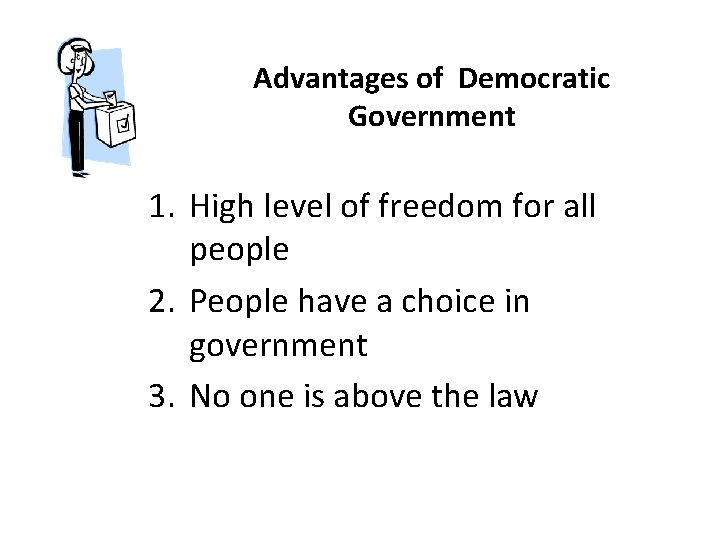 Advantages of Democratic Government

1. High level of freedom for all people
2. People have a choice in government
3. No one is above the law